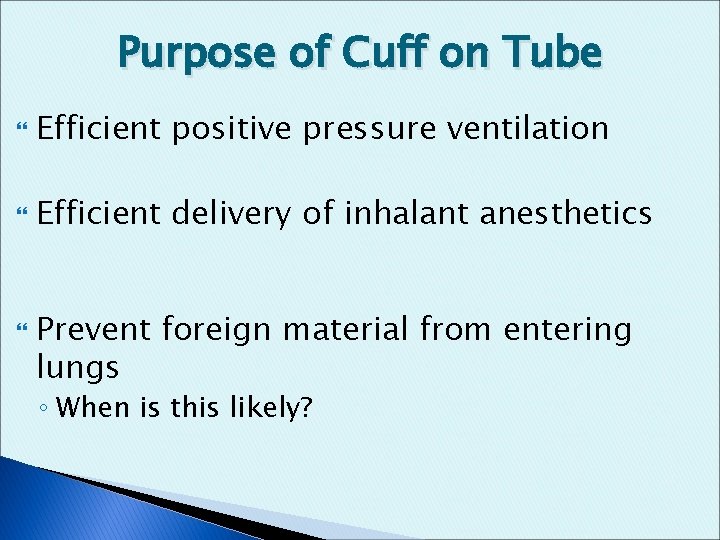 Purpose of Cuff on Tube

Efficient positive pressure ventilation

Efficient delivery of inhalant anesthetics

Prevent foreign material from entering lungs

◦ When is this likely?